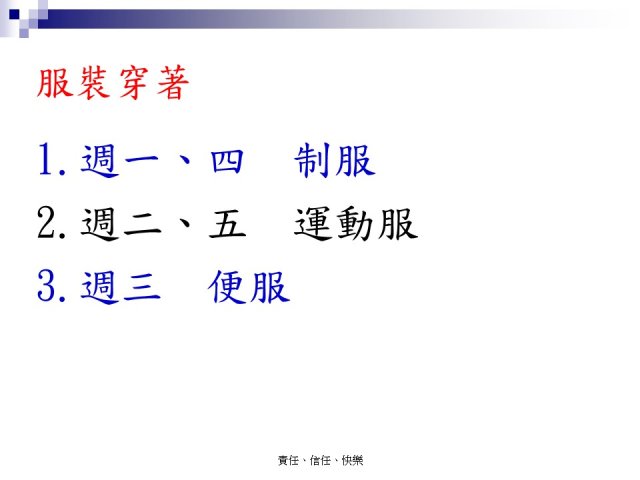 服裝穿著

1. 週一、四　制服

2. 週二、五　運動服

3. 週三　便服

責任、信任、快樂